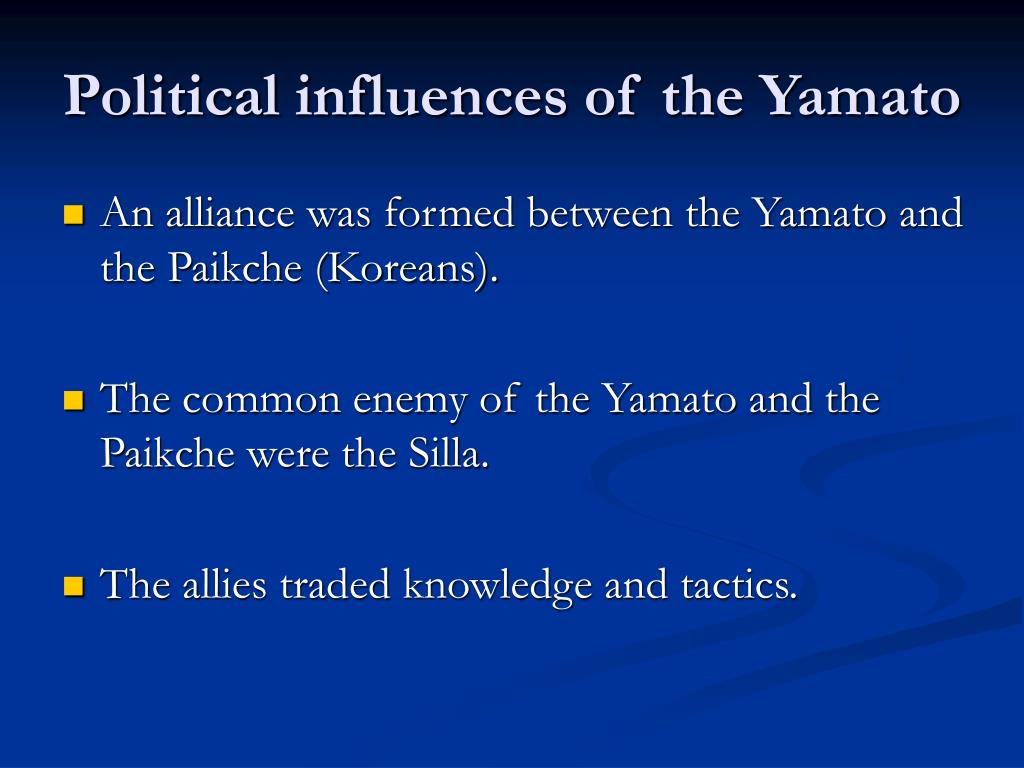 Political influences of the Yamato

An alliance was formed between the Yamato and the Paikche (Koreans).

The common enemy of the Yamato and the Paikche were the Silla.

The allies traded knowledge and tactics.